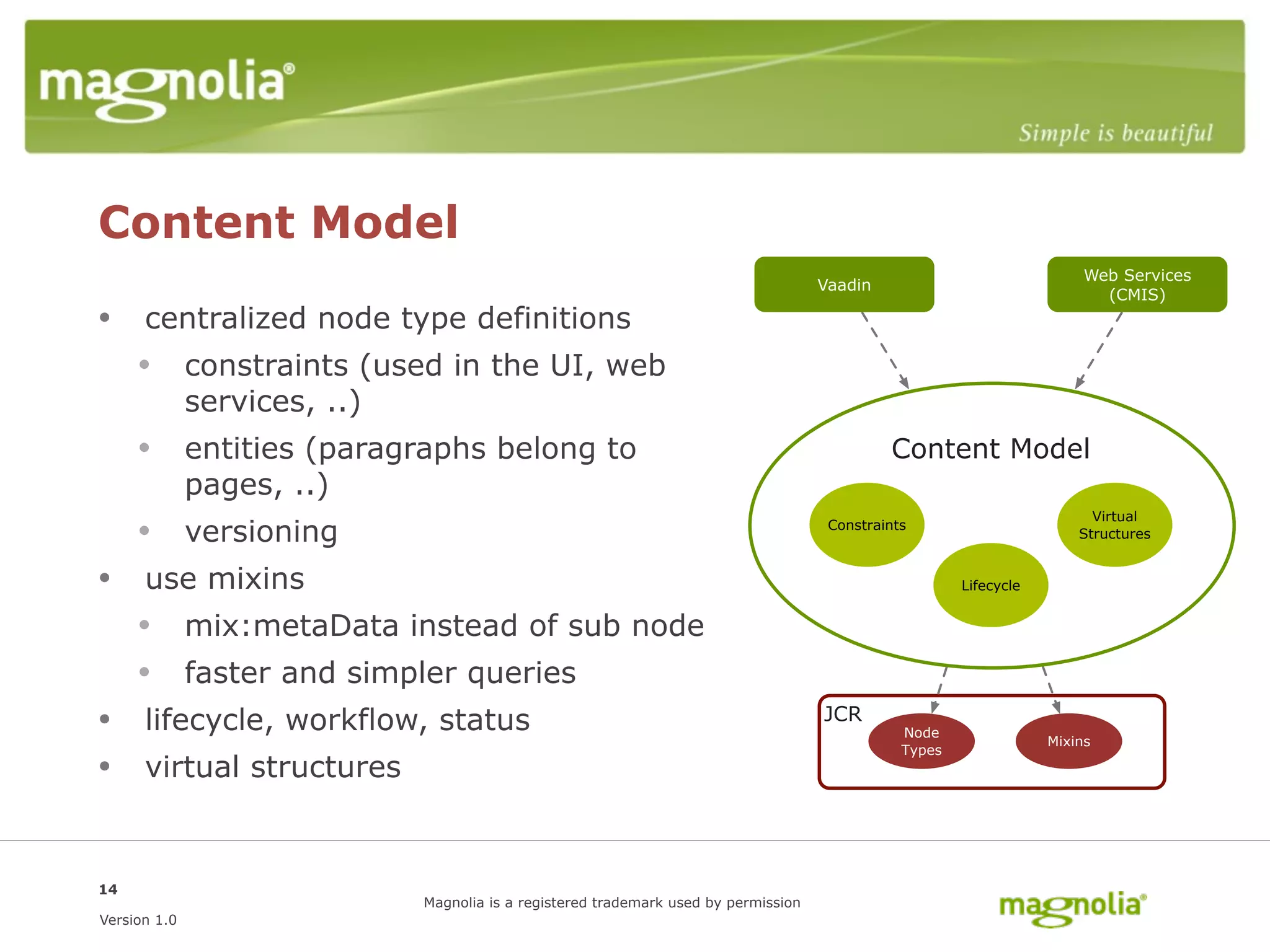 magnolia®

Simple is beautiful

Content Model

• centralized node type definitions
  • constraints (used in the UI, web services, ..)
  • entities (paragraphs belong to pages, ..)
  • versioning
• use mixins
  • mix:metaData instead of sub node
  • faster and simpler queries
• lifecycle, workflow, status
• virtual structures

Vaadin

Web Services (CMIS)

Content Model

Constraints

Virtual Structures

Lifecycle

JCR

Node Types

Mixins

14

Version 1.0

Magnolia is a registered trademark used by permission

magnolia®